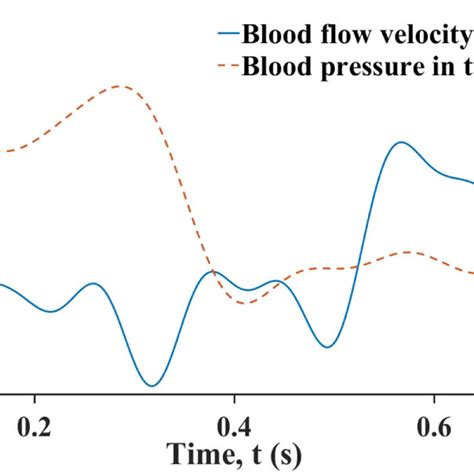 Blood flow velocity
Blood pressure in t

0.2
0.4
0.6
Time, t (s)